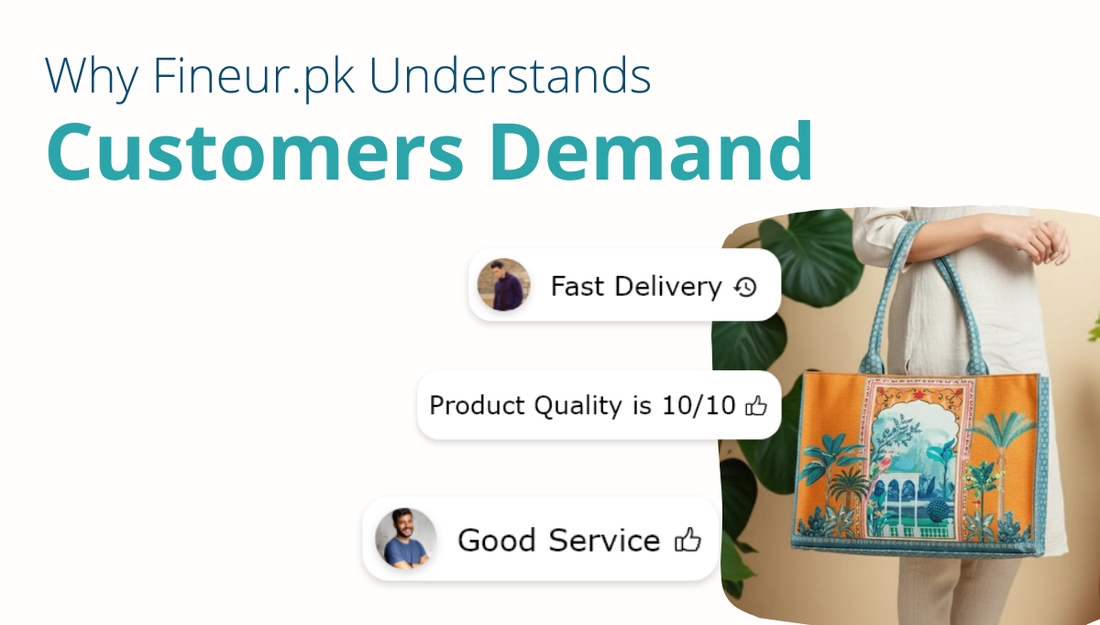 Why Fineur.pk Understands
Customers Demand

Fast Delivery

Product Quality is 10/10

Good Service